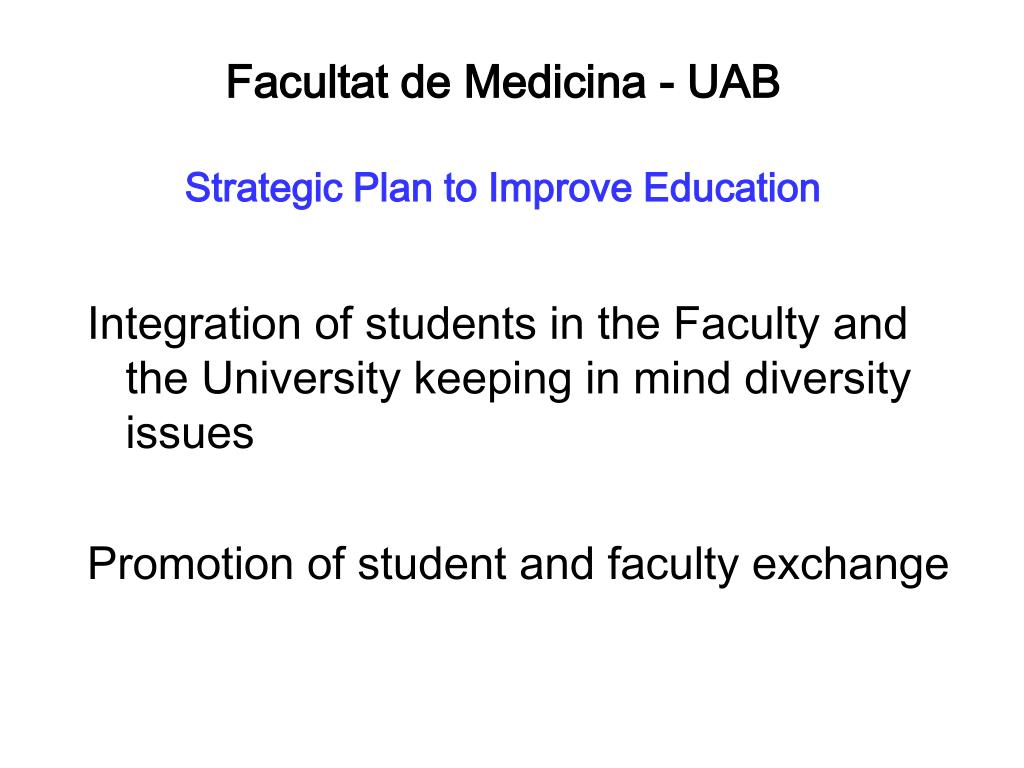 Facultat de Medicina - UAB

Strategic Plan to Improve Education

Integration of students in the Faculty and the University keeping in mind diversity issues

Promotion of student and faculty exchange